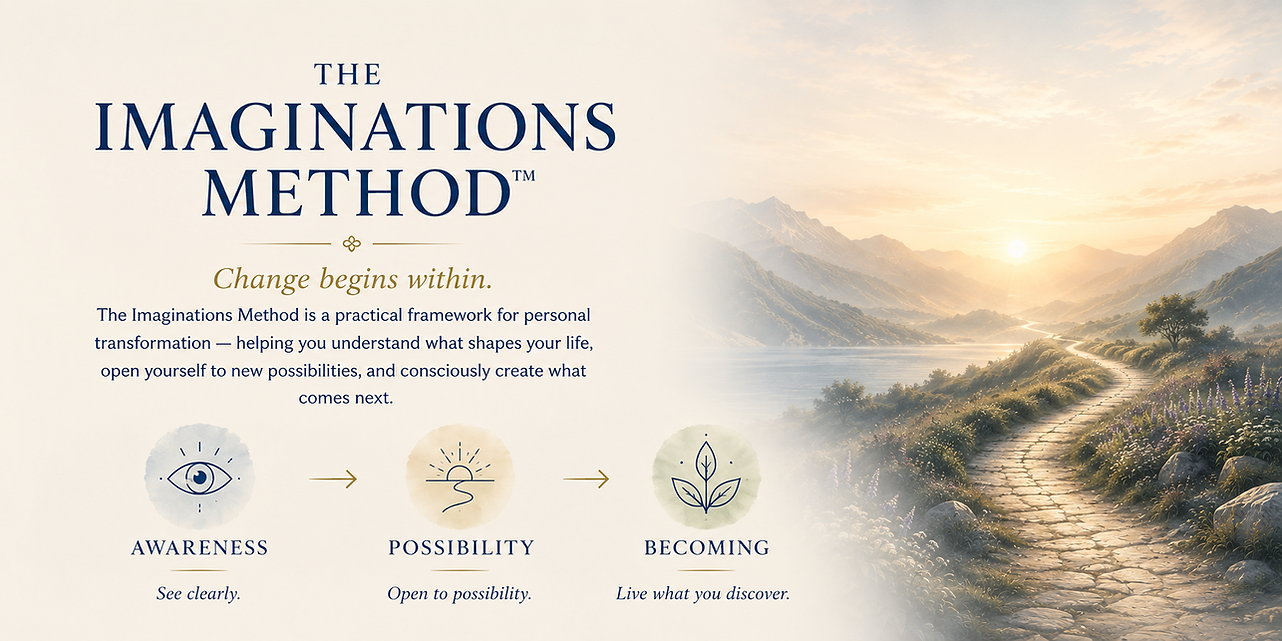 THE
IMAGINATIONS
METHOD™

Change begins within.

The Imaginations Method is a practical framework for personal transformation — helping you understand what shapes your life, open yourself to new possibilities, and consciously create what comes next.

AWARENESS
See clearly.

POSSIBILITY
Open to possibility.

BECOMING
Live what you discover.